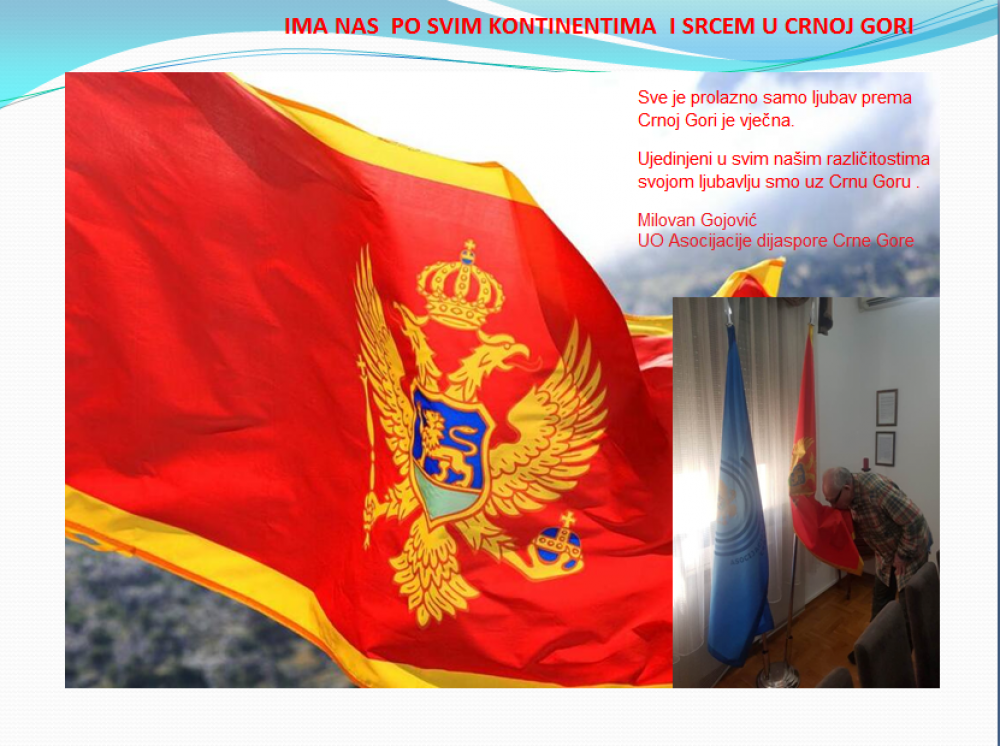 IMA NAS PO SVIM KONTINENTIMA I SRCEM U CRNOJ GORI

Sve je prolazno samo ljubav prema Crnoj Gori je vječna.

Ujedinjeni u svim našim različitostima svojom ljubavlju smo uz Crnu Goru .

Milovan Gojović
UO Asocijacije dijaspore Crne Gore